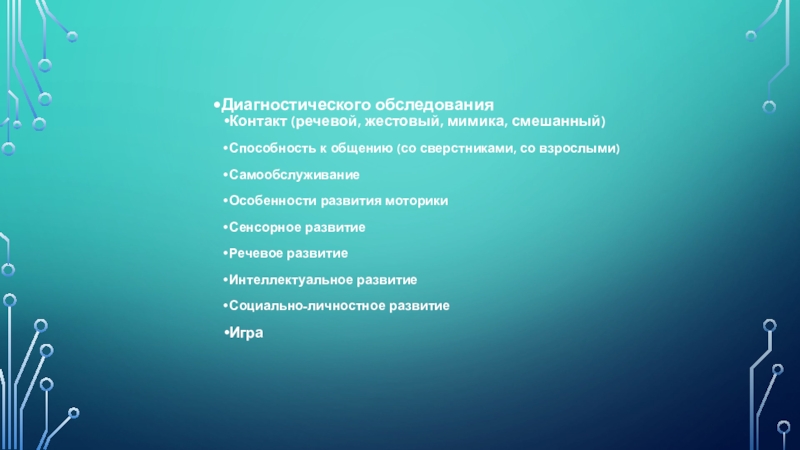 •Диагностического обследования

•Контакт (речевой, жестовый, мимика, смешанный)

•Способность к общению (со сверстниками, со взрослыми)

•Самообслуживание

•Особенности развития моторики

•Сенсорное развитие

•Речевое развитие

•Интеллектуальное развитие

•Социально-личностное развитие

•Игра